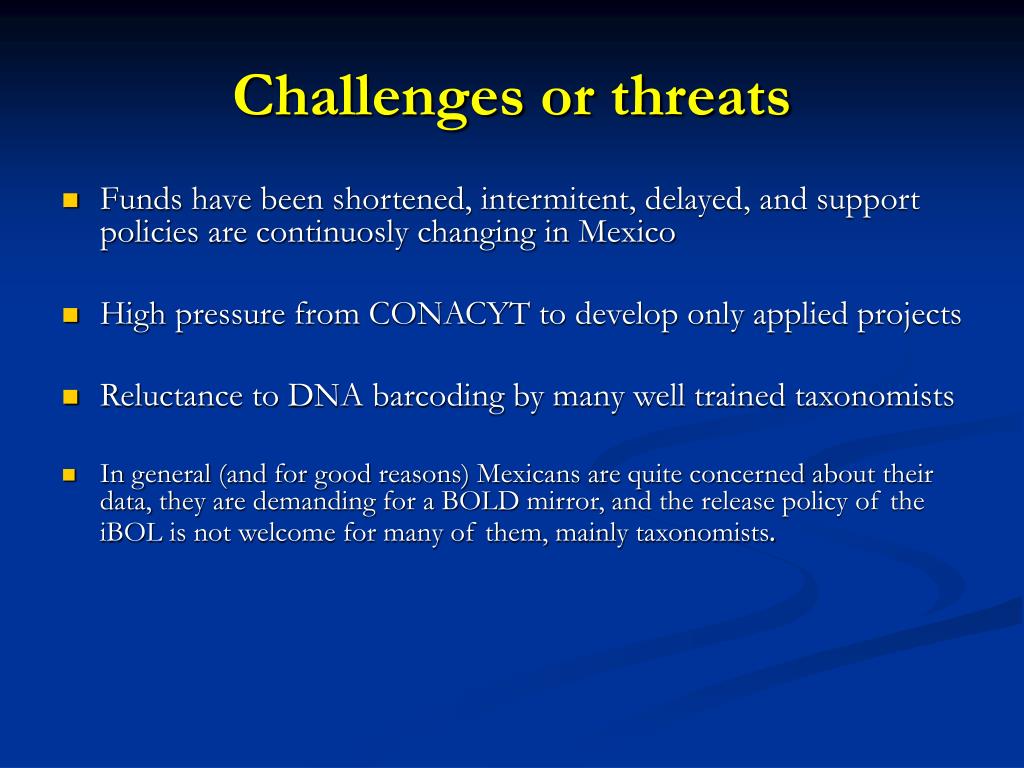 Challenges or threats

Funds have been shortened, intermitent, delayed, and support policies are continuosly changing in Mexico

High pressure from CONACYT to develop only applied projects

Reluctance to DNA barcoding by many well trained taxonomists

In general (and for good reasons) Mexicans are quite concerned about their data, they are demanding for a BOLD mirror, and the release policy of the iBOL is not welcome for many of them, mainly taxonomists.